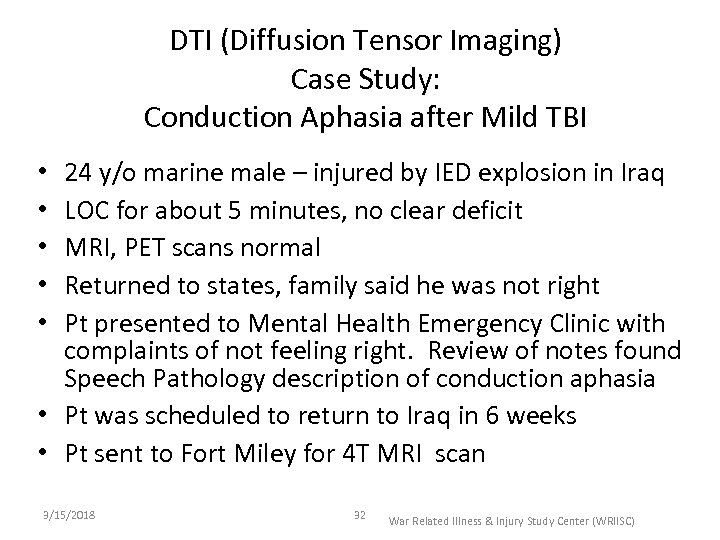 DTI (Diffusion Tensor Imaging)
Case Study:
Conduction Aphasia after Mild TBI

• 24 y/o marine male – injured by IED explosion in Iraq
• LOC for about 5 minutes, no clear deficit
• MRI, PET scans normal
• Returned to states, family said he was not right
• Pt presented to Mental Health Emergency Clinic with complaints of not feeling right. Review of notes found Speech Pathology description of conduction aphasia
• Pt was scheduled to return to Iraq in 6 weeks
• Pt sent to Fort Miley for 4T MRI scan

3/15/2018
32
War Related Illness & Injury Study Center (WRIISC)